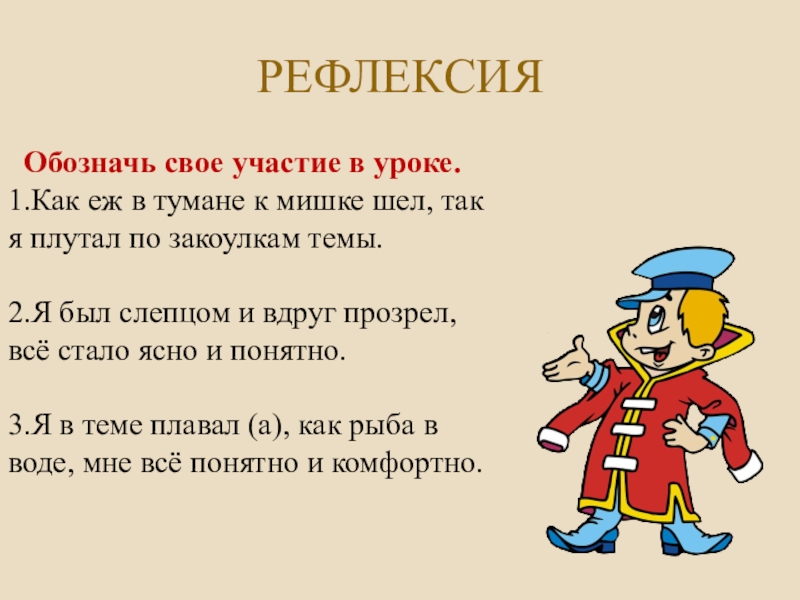 РЕФЛЕКСИЯ

Обозначь свое участие в уроке.

1.Как еж в тумане к мишке шел, так я плутал по закоулкам темы.

2.Я был слепцом и вдруг прозрел, всё стало ясно и понятно.

3.Я в теме плавал (а), как рыба в воде, мне всё понятно и комфортно.